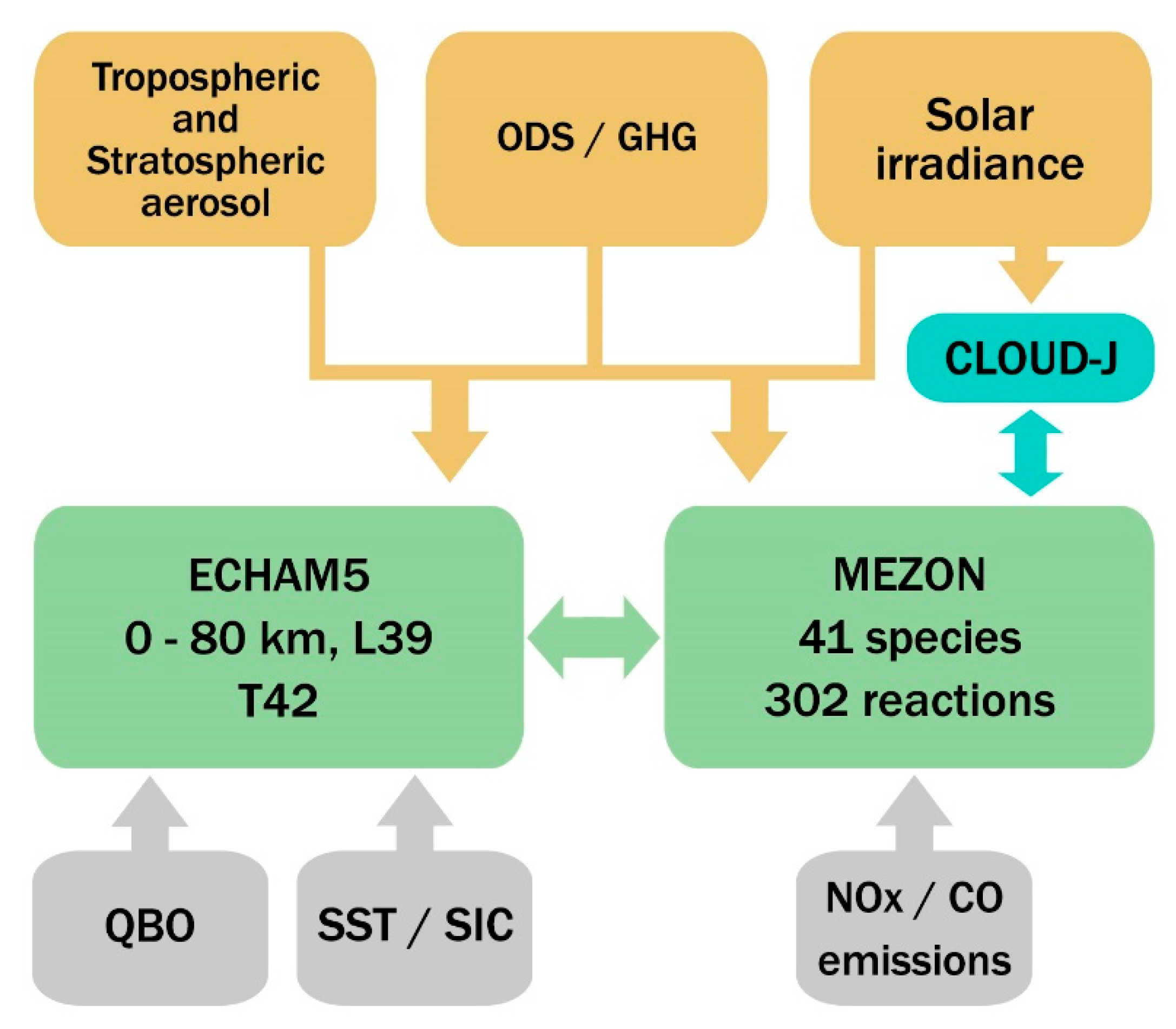 Tropospheric and Stratospheric aerosol

ODS / GHG

Solar irradiance

CLOUD-J

ECHAM5
0 - 80 km, L39
T42

MEZON
41 species
302 reactions

QBO

SST / SIC

NOx / CO emissions